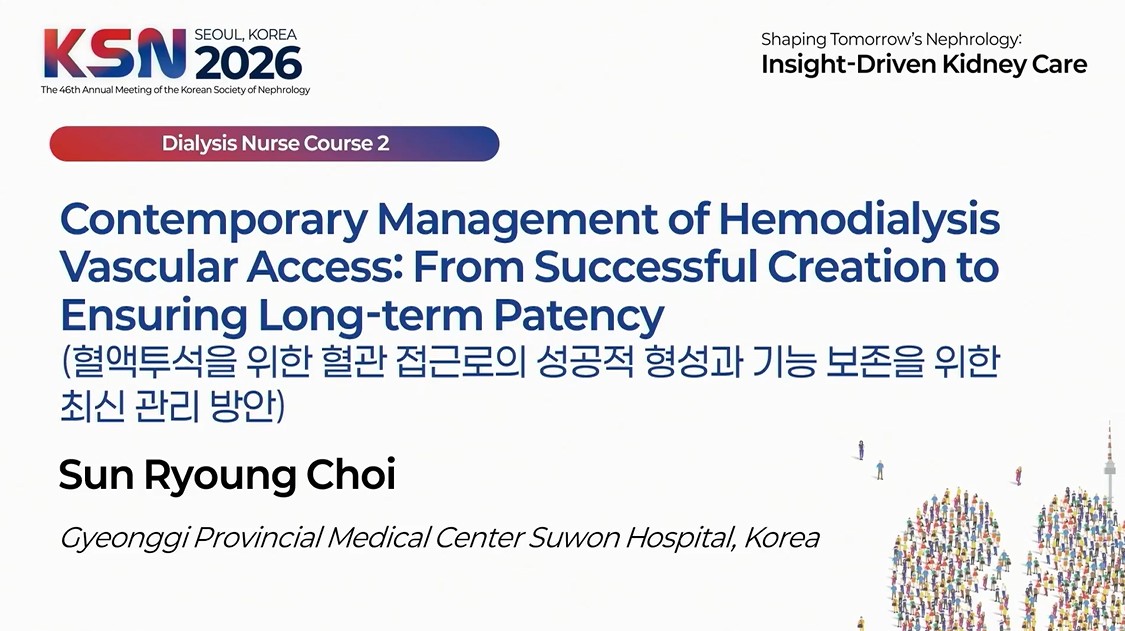 KSN SEOUL, KOREA 2026
The 46th Annual Meeting of the Korean Society of Nephrology

Shaping Tomorrow's Nephrology:
Insight-Driven Kidney Care

Dialysis Nurse Course 2

Contemporary Management of Hemodialysis Vascular Access: From Successful Creation to Ensuring Long-term Patency
(혈액투석을 위한 혈관 접근로의 성공적 형성과 기능 보존을 위한 최신 관리 방안)

Sun Ryoung Choi

Gyeonggi Provincial Medical Center Suwon Hospital, Korea